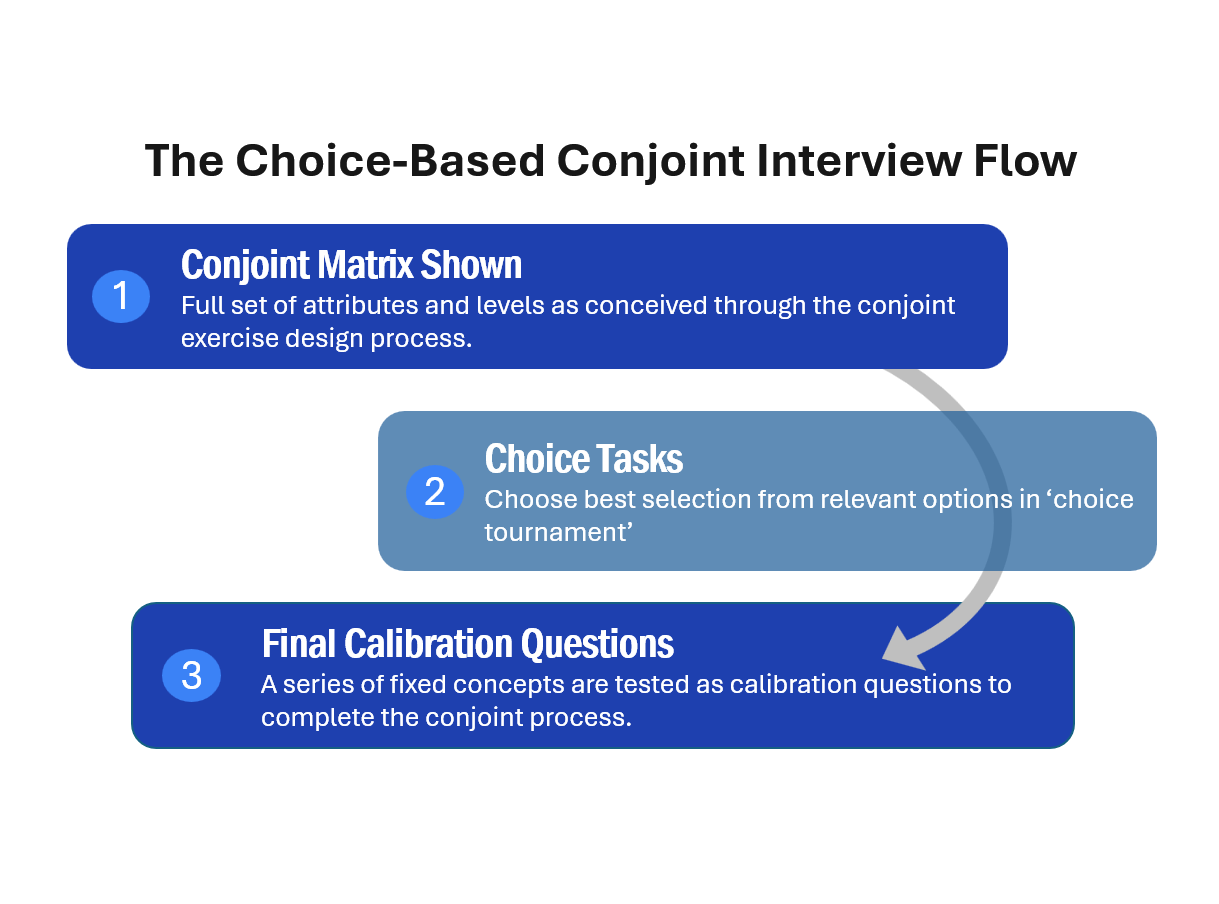 The Choice-Based Conjoint Interview Flow

1

Conjoint Matrix Shown

Full set of attributes and levels as conceived through the conjoint exercise design process.

2

Choice Tasks

Choose best selection from relevant options in ‘choice tournament’

3

Final Calibration Questions

A series of fixed concepts are tested as calibration questions to complete the conjoint process.